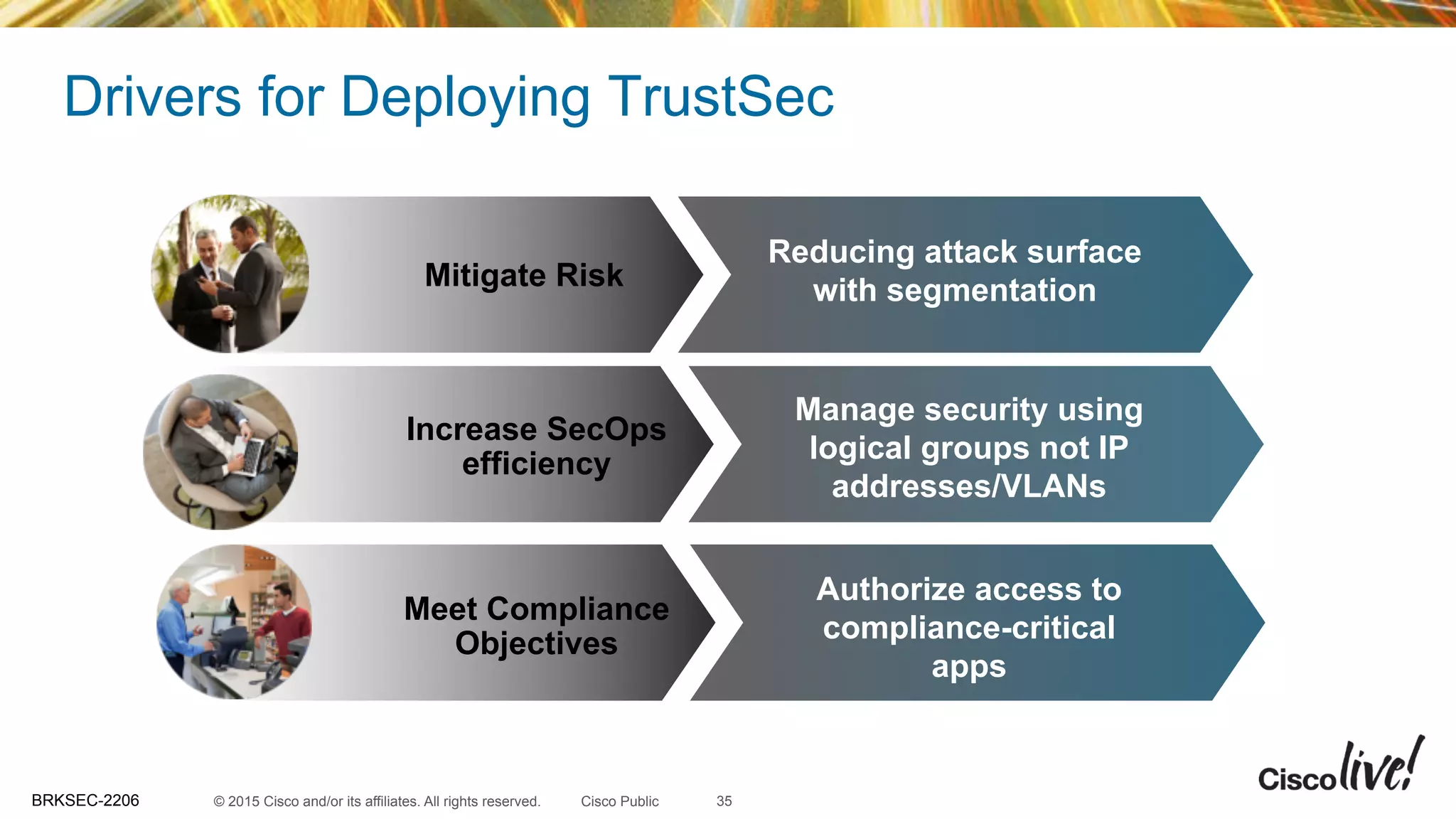 Drivers for Deploying TrustSec

Mitigate Risk

Reducing attack surface with segmentation

Increase SecOps efficiency

Manage security using logical groups not IP addresses/VLANs

Meet Compliance Objectives

Authorize access to compliance-critical apps

BRKSEC-2206 © 2015 Cisco and/or its affiliates. All rights reserved. Cisco Public 35

Cisco live!